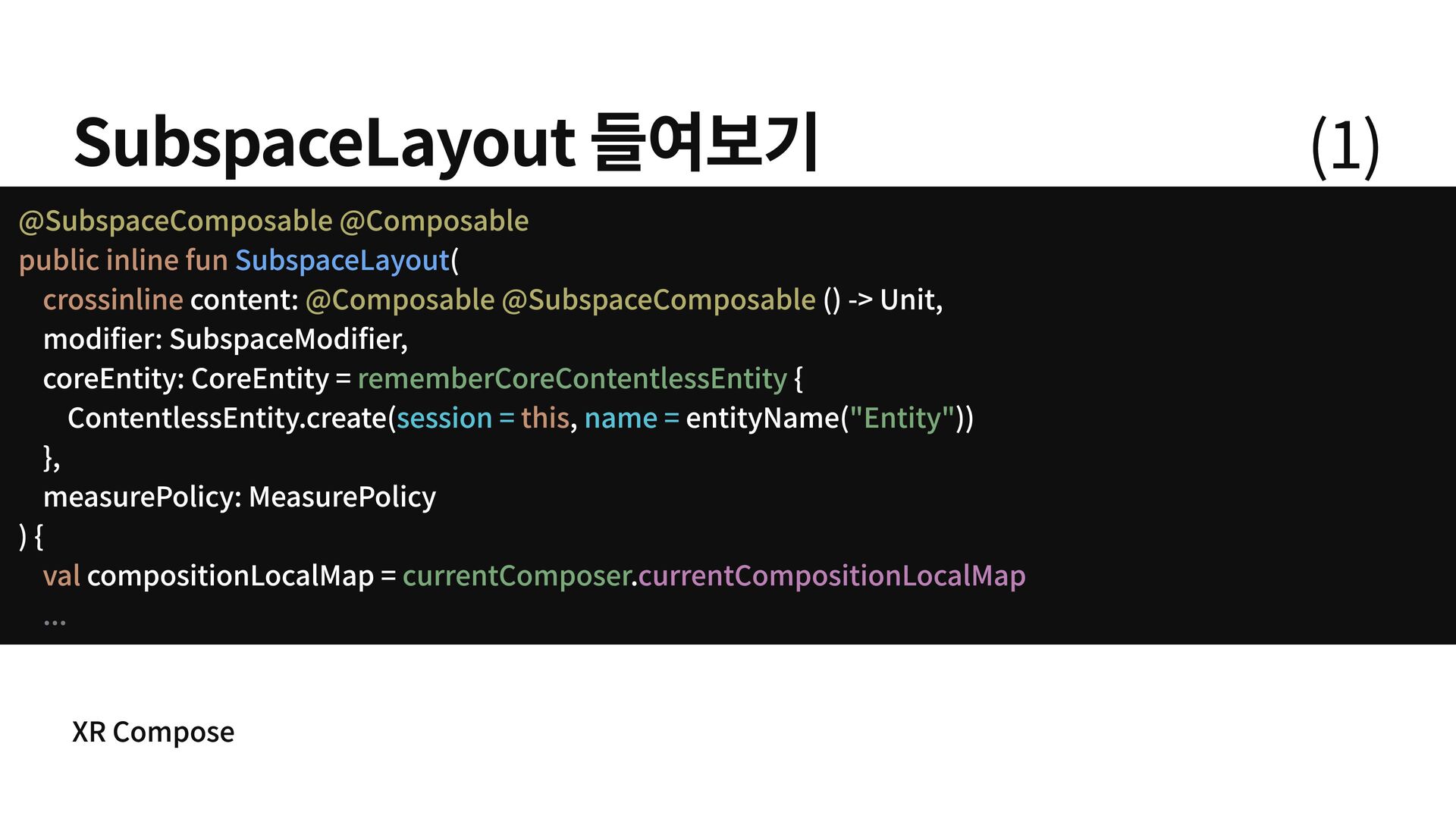 SubspaceLayout 들여보기 (1)

@SubspaceComposable @Composable
public inline fun SubspaceLayout(
crossinline content: @Composable @SubspaceComposable () -> Unit,
modifier: SubspaceModifier,
coreEntity: CoreEntity = rememberCoreContentlessEntity {
ContentlessEntity.create(session = this, name = entityName("Entity"))
},
measurePolicy: MeasurePolicy
) {
val compositionLocalMap = currentComposer.currentCompositionLocalMap
...

XR Compose